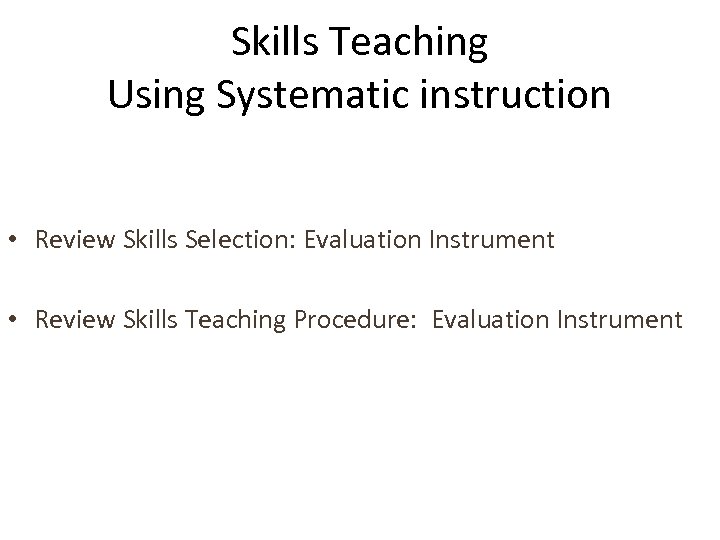 Skills Teaching
Using Systematic instruction

• Review Skills Selection: Evaluation Instrument

• Review Skills Teaching Procedure: Evaluation Instrument